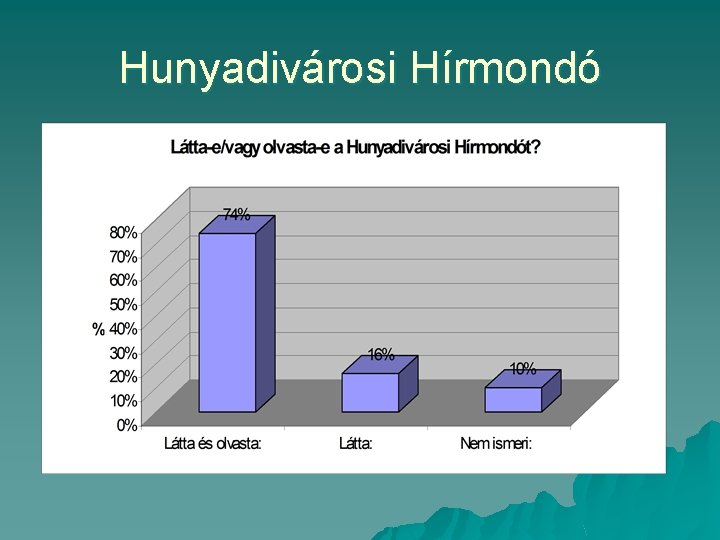 Hunyadivárosi Hírmondó

Látta-e/vagy olvasta-e a Hunyadivárosi Hírmondót?

%

80%
70%
60%
50%
40%
30%
20%
10%
0%

74%
16%
10%

Látta és olvasta:
Látta:
Nem ismeri: